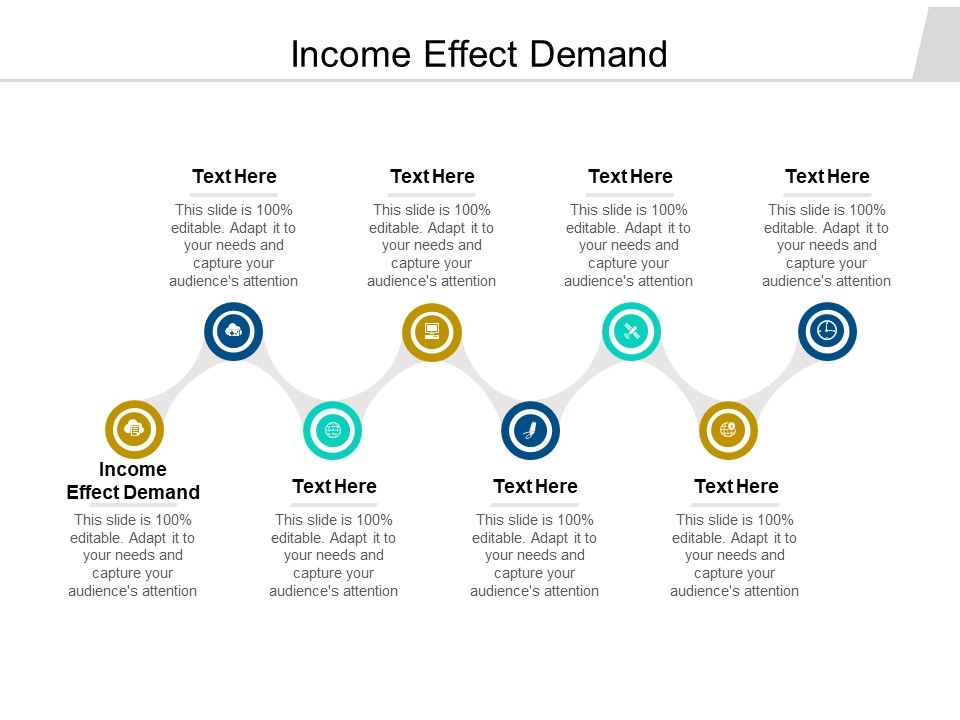 Income Effect Demand

Text Here
This slide is 100% editable. Adapt it to your needs and capture your audience's attention

Text Here
This slide is 100% editable. Adapt it to your needs and capture your audience's attention

Text Here
This slide is 100% editable. Adapt it to your needs and capture your audience's attention

Text Here
This slide is 100% editable. Adapt it to your needs and capture your audience's attention

Income Effect Demand
This slide is 100% editable. Adapt it to your needs and capture your audience's attention

Text Here
This slide is 100% editable. Adapt it to your needs and capture your audience's attention

Text Here
This slide is 100% editable. Adapt it to your needs and capture your audience's attention

Text Here
This slide is 100% editable. Adapt it to your needs and capture your audience's attention